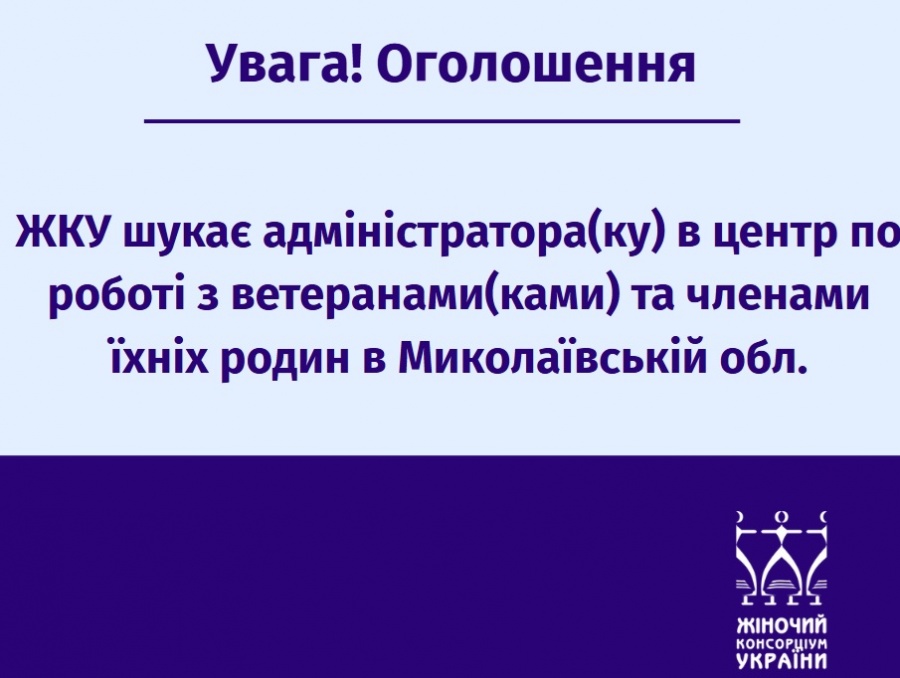 Увага! Оголошення

ЖКУ шукає адміністратора(ку) в центр по роботі з ветеранами(ками) та членами їхніх родин в Миколаївській обл.

ЖІНОЧИЙ КОНСОРЦІУМ УКРАЇНИ